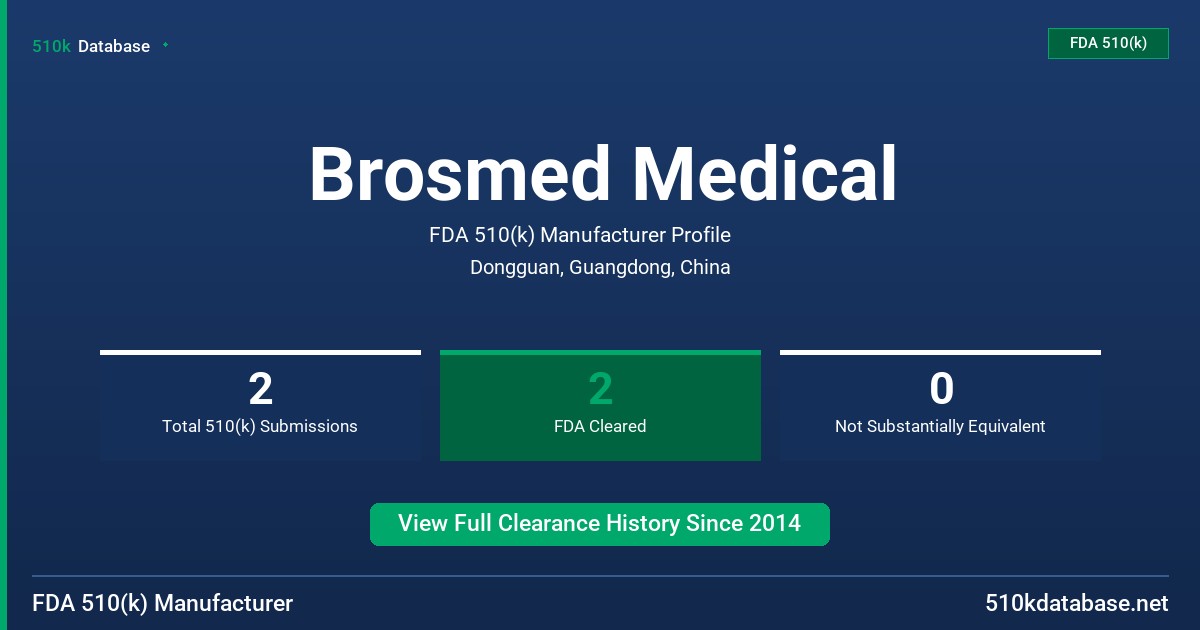 510k Database

FDA 510(k)

Brosmed Medical

FDA 510(k) Manufacturer Profile

Dongguan, Guangdong, China

2
Total 510(k) Submissions

2
FDA Cleared

0
Not Substantially Equivalent

View Full Clearance History Since 2014

FDA 510(k) Manufacturer

510kdatabase.net